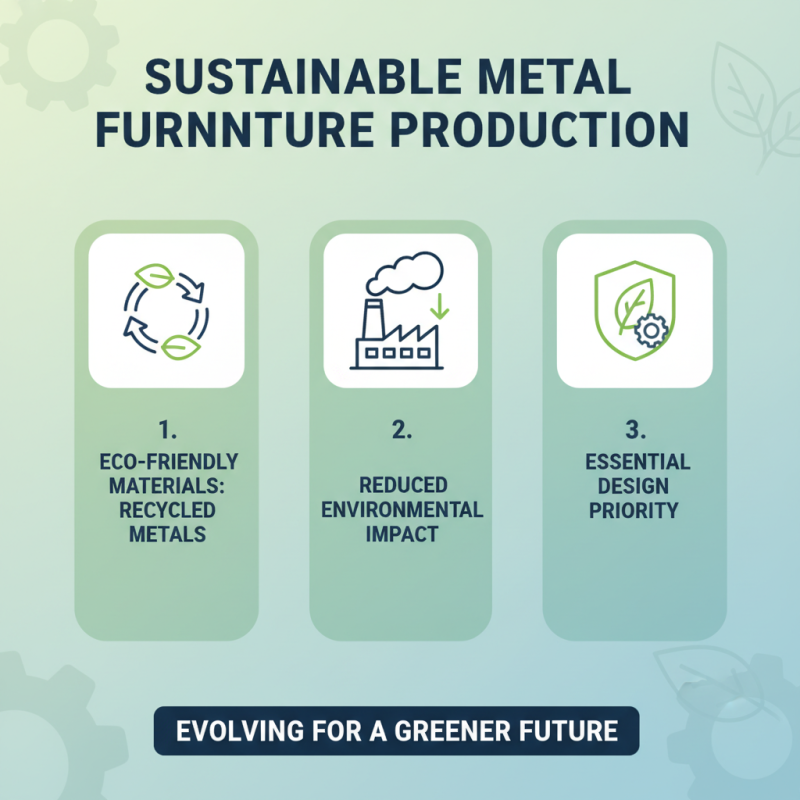 SUSTAINABLE METAL FURNNTURE PRODUCTION

1.
ECO-FRIENDLY MATERIALS: RECYCLED METALS

2.
REDUCED ENVIRONMENTAL IMPACT

3.
ESSENTIAL DESIGN PRIORITY

EVOLVING FOR A GREENER FUTURE